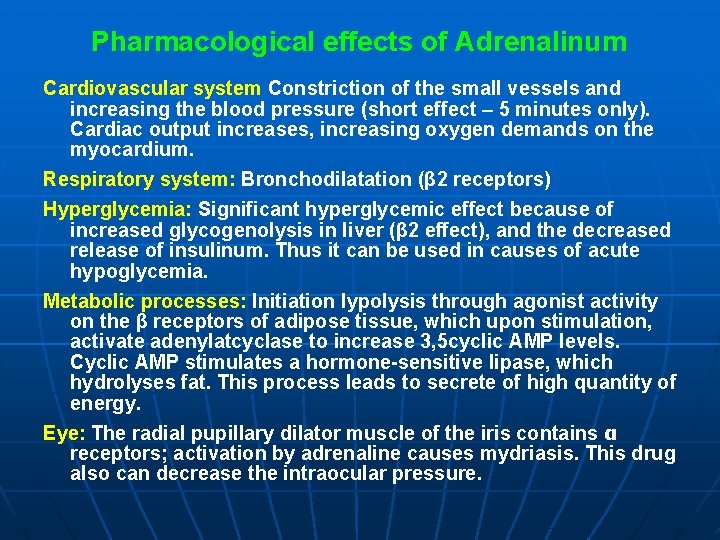 Pharmacological effects of Adrenalinum

Cardiovascular system Constriction of the small vessels and increasing the blood pressure (short effect – 5 minutes only). Cardiac output increases, increasing oxygen demands on the myocardium.

Respiratory system: Bronchodilatation (β2 receptors)

Hyperglycemia: Significant hyperglycemic effect because of increased glycogenolysis in liver (β2 effect), and the decreased release of insulinum. Thus it can be used in causes of acute hypoglycemia.

Metabolic processes: Initiation lypolysis through agonist activity on the β receptors of adipose tissue, which upon stimulation, activate adenylatcyclase to increase 3,5cyclic AMP levels. Cyclic AMP stimulates a hormone-sensitive lipase, which hydrolyses fat. This process leads to secrete of high quantity of energy.

Eye: The radial pupillary dilator muscle of the iris contains α receptors; activation by adrenaline causes mydriasis. This drug also can decrease the intraocular pressure.